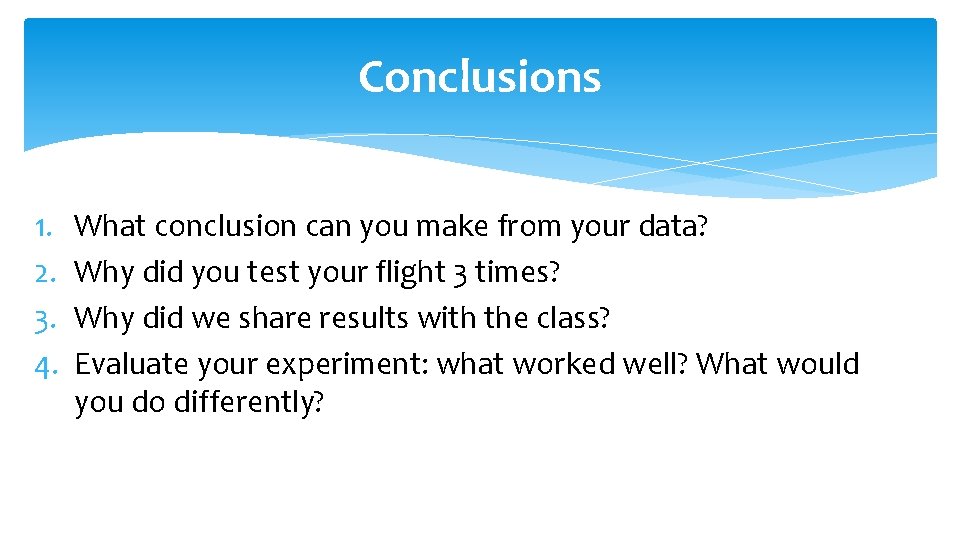 Conclusions

1. What conclusion can you make from your data?
2. Why did you test your flight 3 times?
3. Why did we share results with the class?
4. Evaluate your experiment: what worked well? What would you do differently?